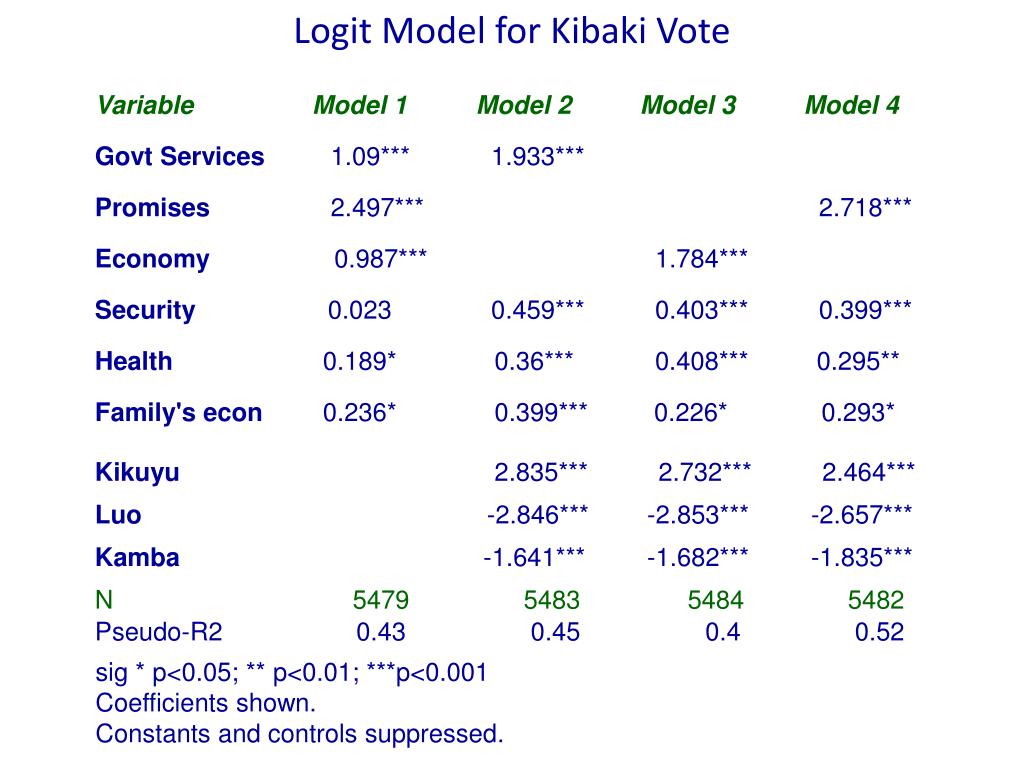 Logit Model for Kibaki Vote

| Variable | Model 1 | Model 2 | Model 3 | Model 4 |
|---|---|---|---|---|
| Govt Services | 1.09*** | 1.933*** | | |
| Promises | 2.497*** | | | 2.718*** |
| Economy | 0.987*** | | 1.784*** | |
| Security | 0.023 | 0.459*** | 0.403*** | 0.399*** |
| Health | 0.189* | 0.36*** | 0.408*** | 0.295** |
| Family's econ | 0.236* | 0.399*** | 0.226* | 0.293* |
| Kikuyu | | 2.835*** | 2.732*** | 2.464*** |
| Luo | | -2.846*** | -2.853*** | -2.657*** |
| Kamba | | -1.641*** | -1.682*** | -1.835*** |
| N | 5479 | 5483 | 5484 | 5482 |
| Pseudo-R2 | 0.43 | 0.45 | 0.4 | 0.52 |

sig * p<0.05; ** p<0.01; ***p<0.001
Coefficients shown.
Constants and controls suppressed.